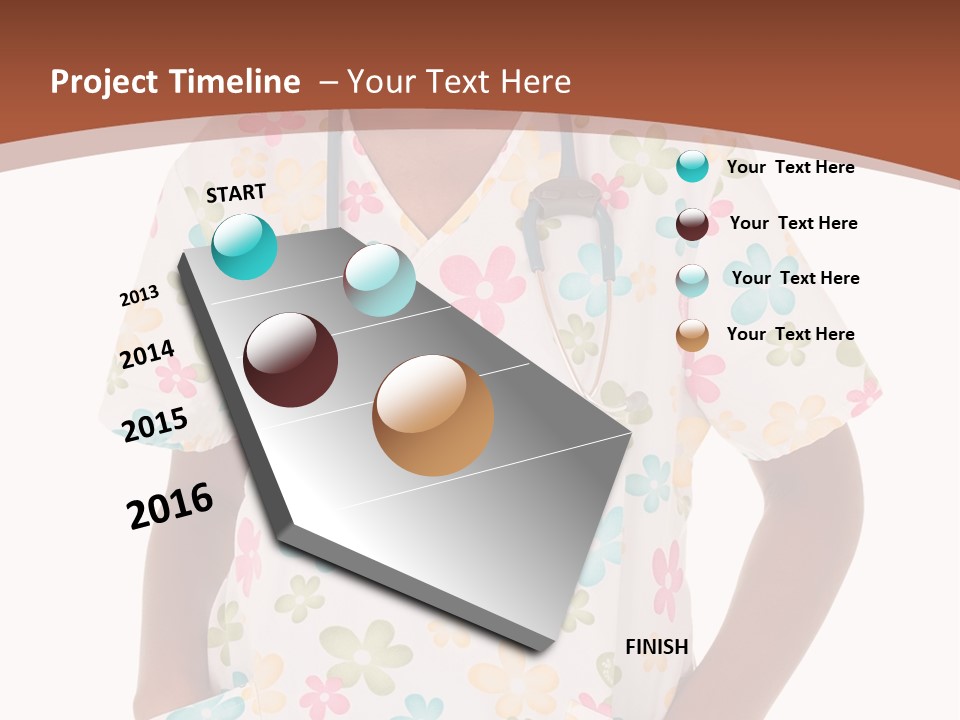 Project Timeline – Your Text Here

START

2013

2014

2015

2016

FINISH

Your Text Here

Your Text Here

Your Text Here

Your Text Here